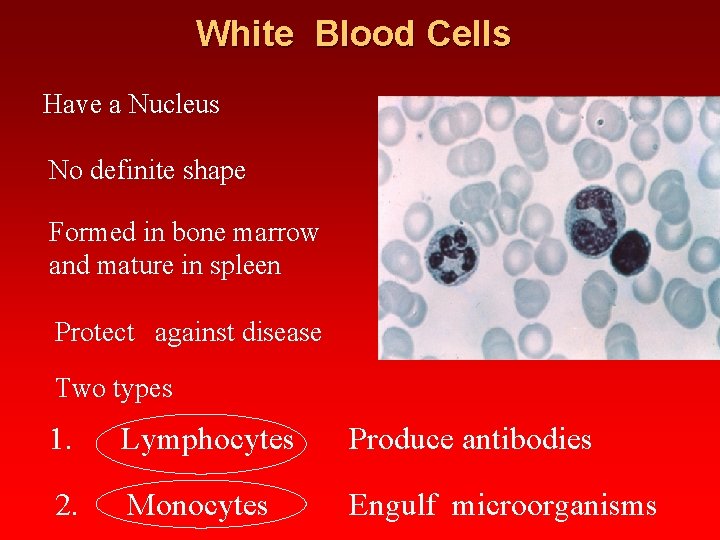 White Blood Cells

Have a Nucleus

No definite shape

Formed in bone marrow and mature in spleen

Protect against disease

Two types

1. Lymphocytes Produce antibodies

2. Monocytes Engulf microorganisms